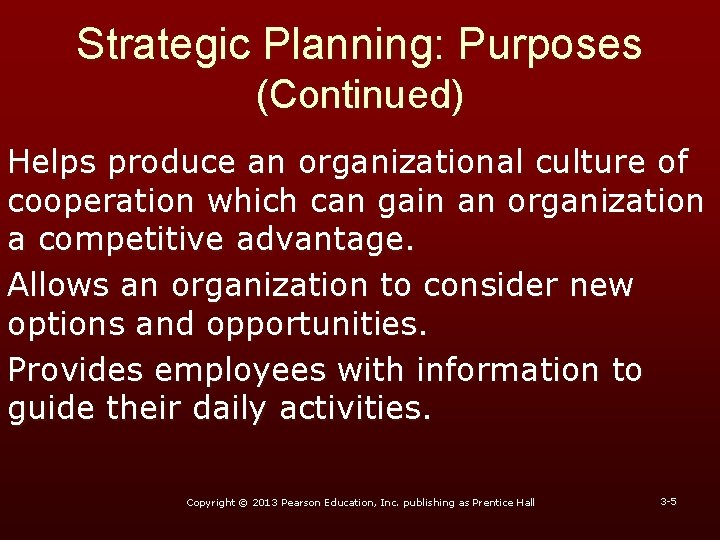 Strategic Planning: Purposes
(Continued)

Helps produce an organizational culture of cooperation which can gain an organization a competitive advantage.

Allows an organization to consider new options and opportunities.

Provides employees with information to guide their daily activities.

Copyright © 2013 Pearson Education, Inc. publishing as Prentice Hall

3-5